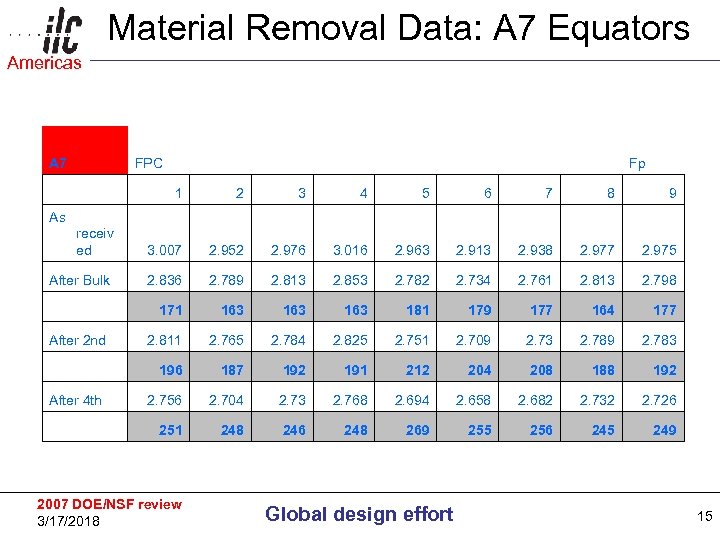 ilc Americas

Material Removal Data: A7 Equators

| A7 | FPC | | | | | | | | Fp |
|---|---|---|---|---|---|---|---|---|---|
| | 1 | 2 | 3 | 4 | 5 | 6 | 7 | 8 | 9 |
| As received | 3.007 | 2.952 | 2.976 | 3.016 | 2.963 | 2.913 | 2.938 | 2.977 | 2.975 |
| After Bulk | 2.836 | 2.789 | 2.813 | 2.853 | 2.782 | 2.734 | 2.761 | 2.813 | 2.798 |
| | 171 | 163 | 163 | 163 | 181 | 179 | 177 | 164 | 177 |
| After 2nd | 2.811 | 2.765 | 2.784 | 2.825 | 2.751 | 2.709 | 2.73 | 2.789 | 2.783 |
| | 196 | 187 | 192 | 191 | 212 | 204 | 208 | 188 | 192 |
| After 4th | 2.756 | 2.704 | 2.73 | 2.768 | 2.694 | 2.658 | 2.682 | 2.732 | 2.726 |
| | 251 | 248 | 246 | 248 | 269 | 255 | 256 | 245 | 249 |

2007 DOE/NSF review
3/17/2018

Global design effort

15